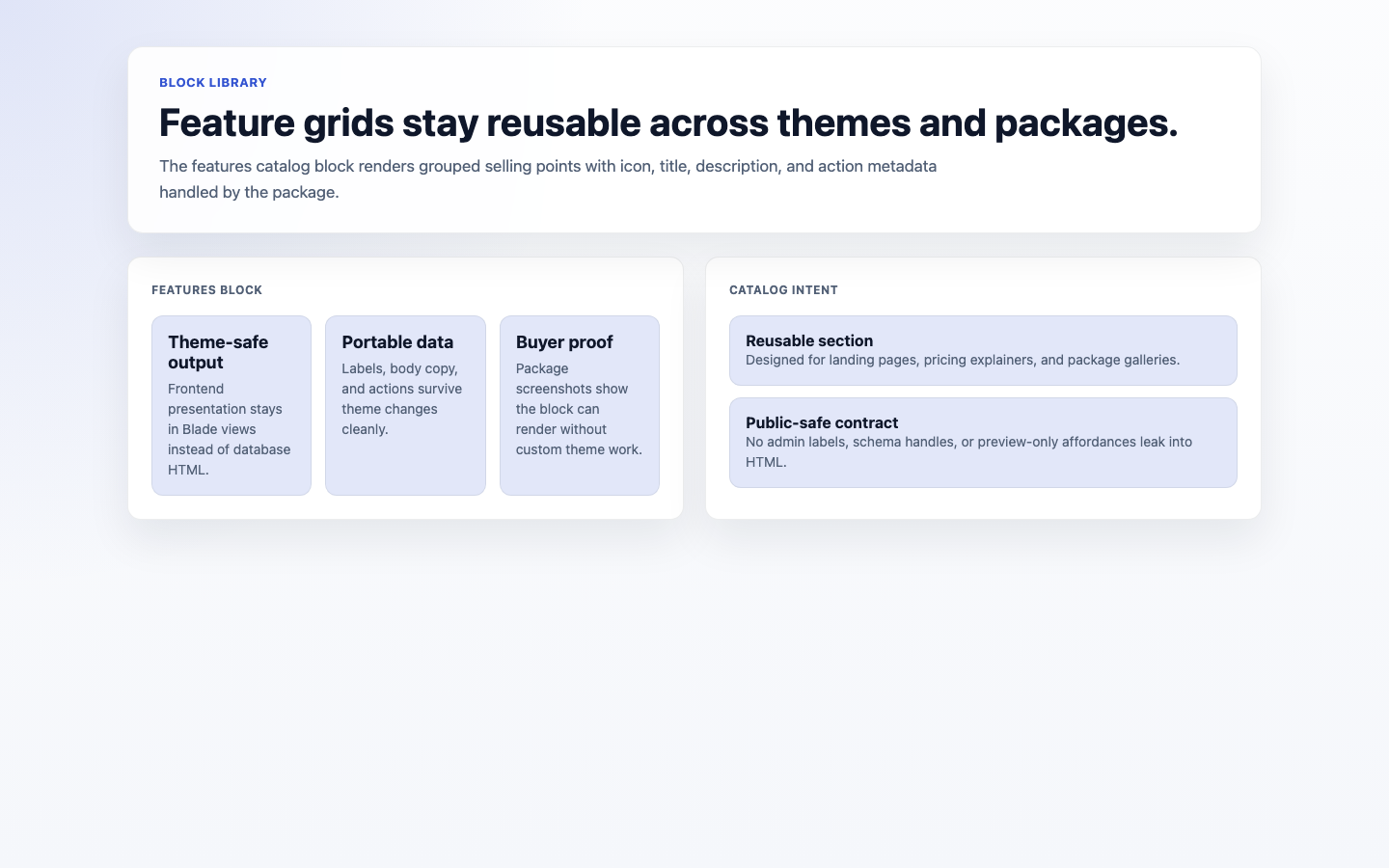 BLOCK LIBRARY

Feature grids stay reusable across themes and packages.

The features catalog block renders grouped selling points with icon, title, description, and action metadata handled by the package.

FEATURES BLOCK

Theme-safe output

Frontend presentation stays in Blade views instead of database HTML.

Portable data

Labels, body copy, and actions survive theme changes cleanly.

Buyer proof

Package screenshots show the block can render without custom theme work.

CATALOG INTENT

Reusable section

Designed for landing pages, pricing explainers, and package galleries.

Public-safe contract

No admin labels, schema handles, or preview-only affordances leak into HTML.